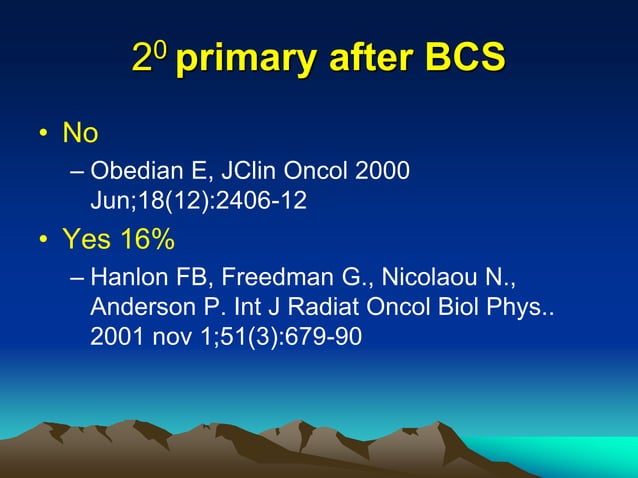 $2^0$ primary after BCS

• No
– Obedian E, JClin Oncol 2000 Jun;18(12):2406-12

• Yes 16%
– Hanlon FB, Freedman G., Nicolaou N., Anderson P. Int J Radiat Oncol Biol Phys.. 2001 nov 1;51(3):679-90